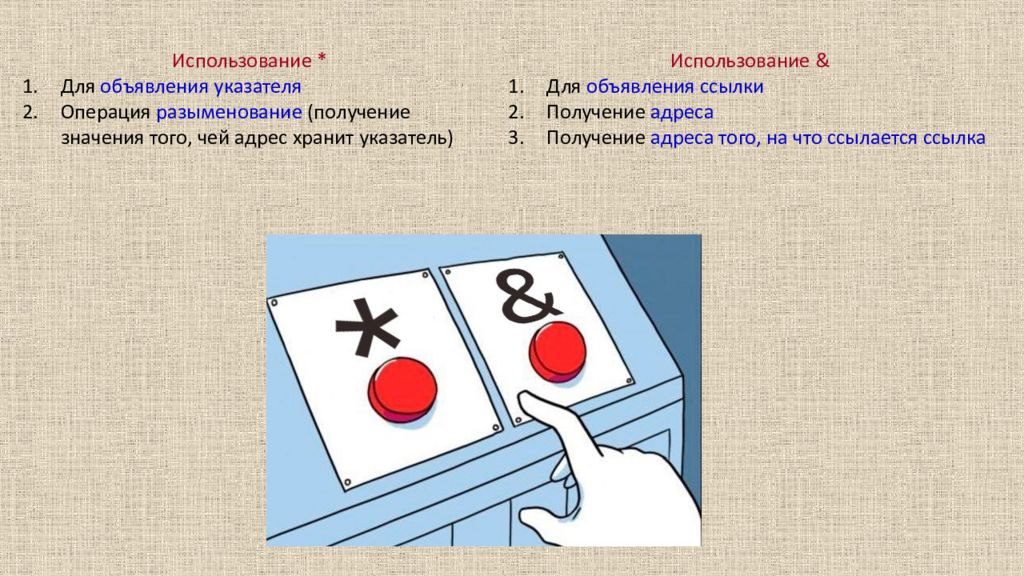 Использование *

1. Для объявления указателя
2. Операция разыменование (получение значения того, чей адрес хранит указатель)

Использование &

1. Для объявления ссылки
2. Получение адреса
3. Получение адреса того, на что ссылается ссылка

*

&